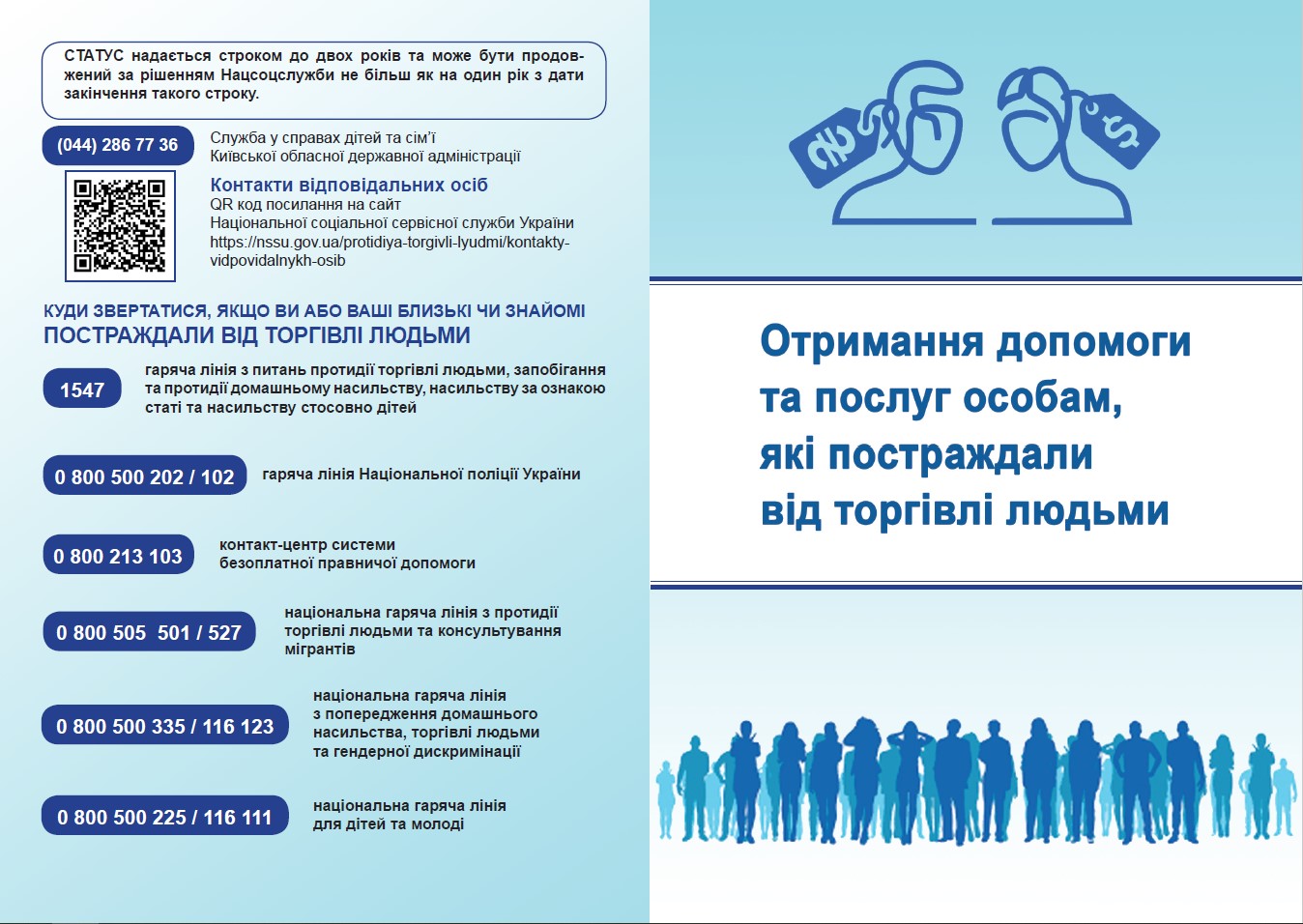 СТАТУС надається строком до двох років та може бути продовжений за рішенням Нацсоцслужби не більш як на один рік з дати закінчення такого строку.

(044) 286 77 36

Служба у справах дітей та сім'ї Київської обласної державної адміністрації

Контакти відповідальних осіб
QR код посилання на сайт
Національної соціальної сервісної служби України
https://nssu.gov.ua/protidiya-torgivli-lyudmi/kontakty-vidpovidalnykh-osib

КУДИ ЗВЕРТАТИСЯ, ЯКЩО ВИ АБО ВАШІ БЛИЗЬКІ ЧИ ЗНАЙОМІ
ПОСТРАЖДАЛИ ВІД ТОРГІВЛІ ЛЮДЬМИ

1547
гаряча лінія з питань протидії торгівлі людьми, запобігання та протидії домашньому насильству, насильству за ознакою статі та насильству стосовно дітей

0 800 500 202 / 102
гаряча лінія Національної поліції України

0 800 213 103
контакт-центр системи безоплатної правничої допомоги

0 800 505 501 / 527
національна гаряча лінія з протидії торгівлі людьми та консультування мігрантів

0 800 500 335 / 116 123
національна гаряча лінія з попередження домашнього насильства, торгівлі людьми та гендерної дискримінації

0 800 500 225 / 116 111
національна гаряча лінія для дітей та молоді

Отримання допомоги та послуг особам, які постраждали від торгівлі людьми